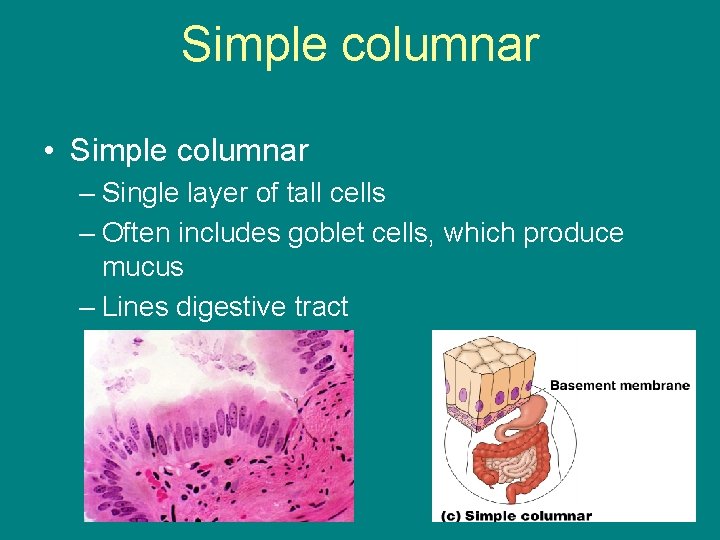 Simple columnar

• Simple columnar
– Single layer of tall cells
– Often includes goblet cells, which produce mucus
– Lines digestive tract

Basement membrane

(c) Simple columnar